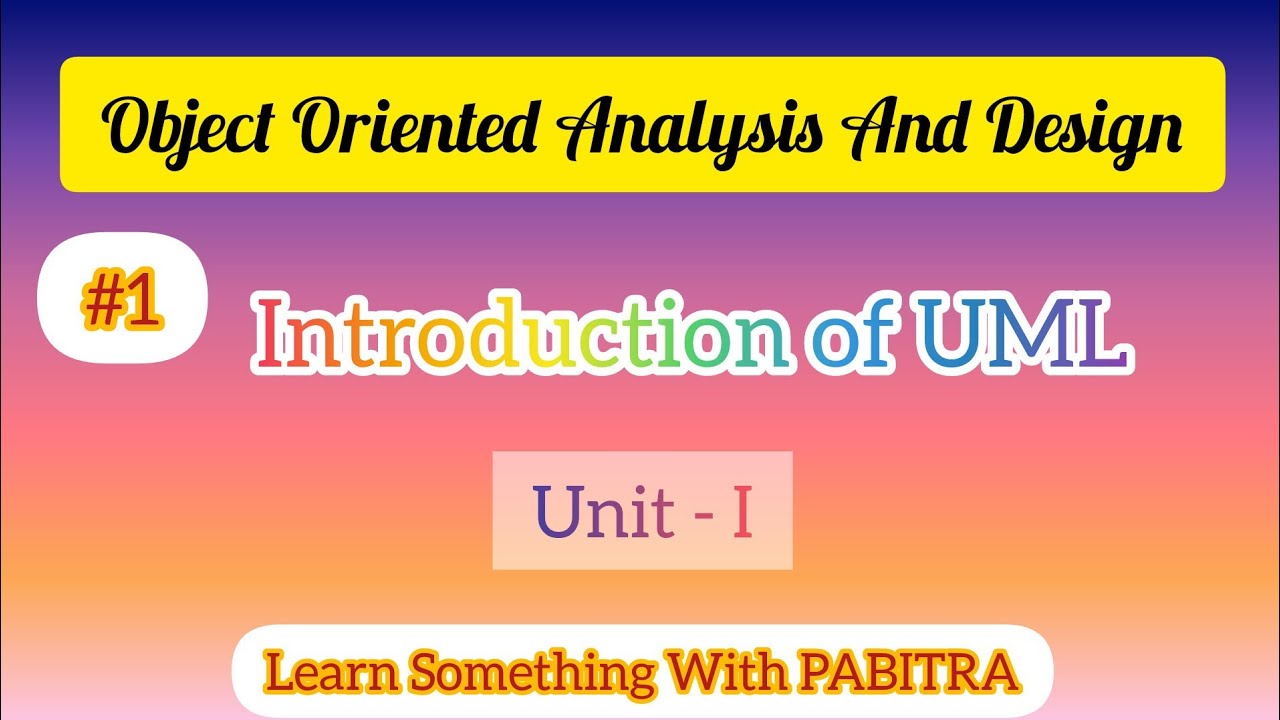 Object Oriented Analysis And Design

#1

Introduction of UML

Unit - I

Learn Something With PABITRA